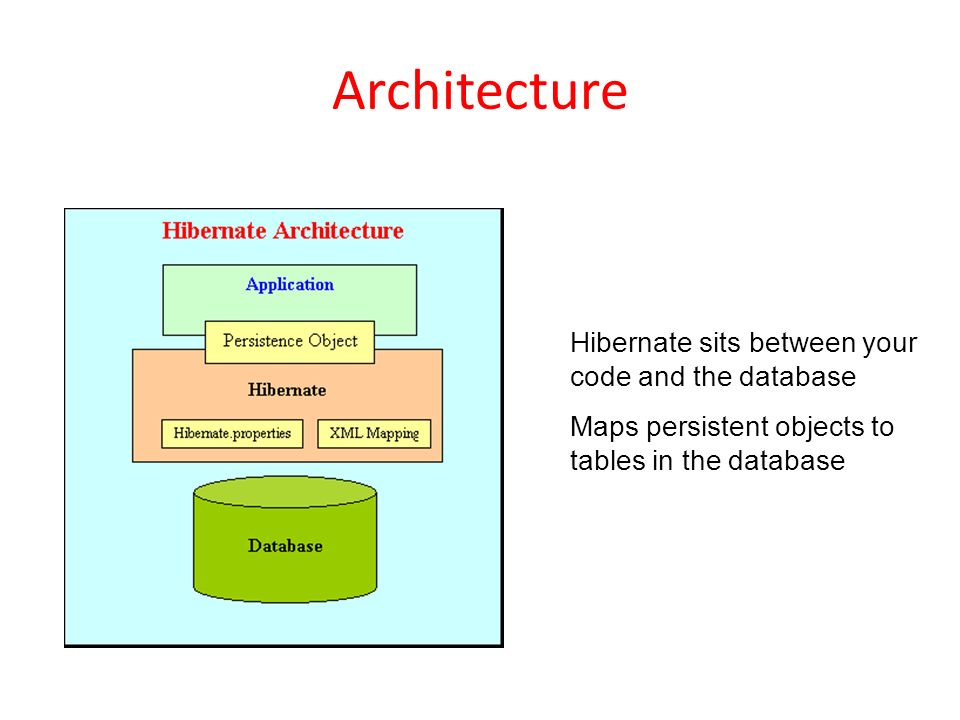 Architecture

Hibernate Architecture

Application

Persistence Object

Hibernate

Hibernate.properties

XML Mapping

Database

Hibernate sits between your code and the database

Maps persistent objects to tables in the database